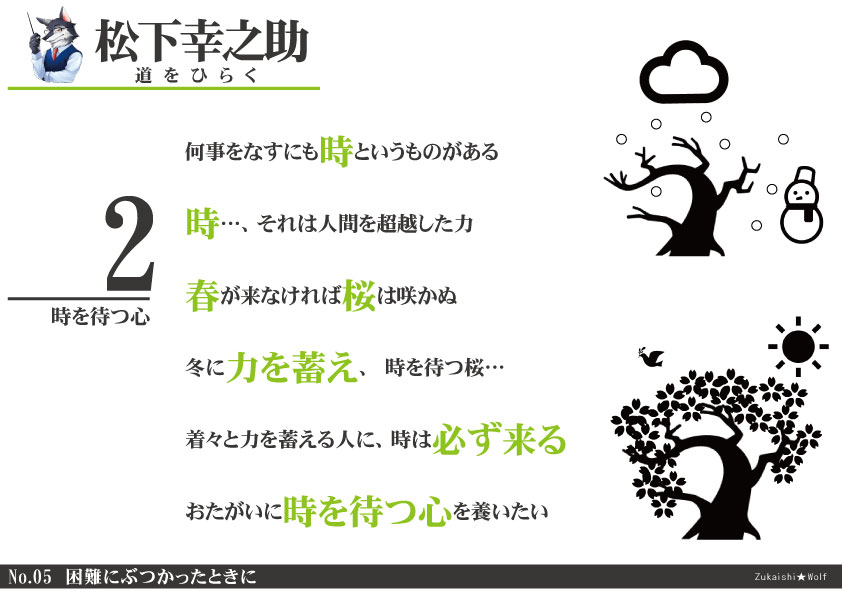 松下幸之助
道をひらく

2
時を待つ心

何事をなすにも時というものがある

時…、それは人間を超越した力

春が来なければ桜は咲かぬ

冬に力を蓄え、時を待つ桜…

着々と力を蓄える人に、時は必ず来る

おたがいに時を待つ心を養いたい

No.05 困難にぶつかったときに

Zukaishi★Wolf